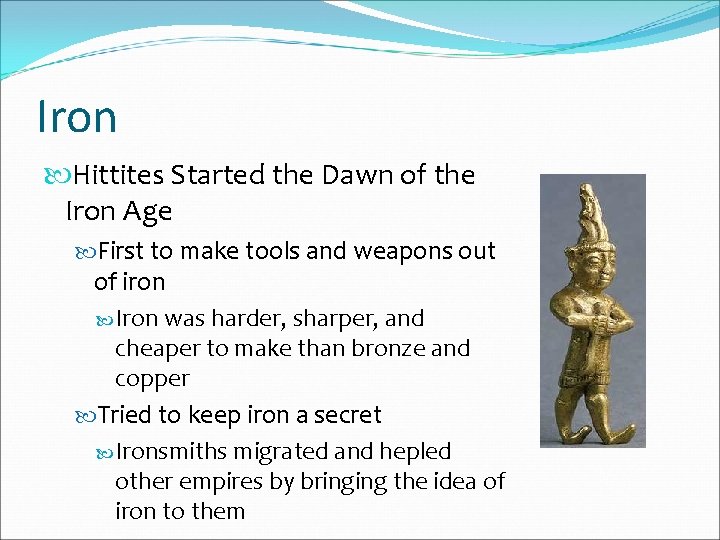 Iron

Hittites Started the Dawn of the Iron Age

First to make tools and weapons out of iron

Iron was harder, sharper, and cheaper to make than bronze and copper

Tried to keep iron a secret

Ironsmiths migrated and hepled other empires by bringing the idea of iron to them